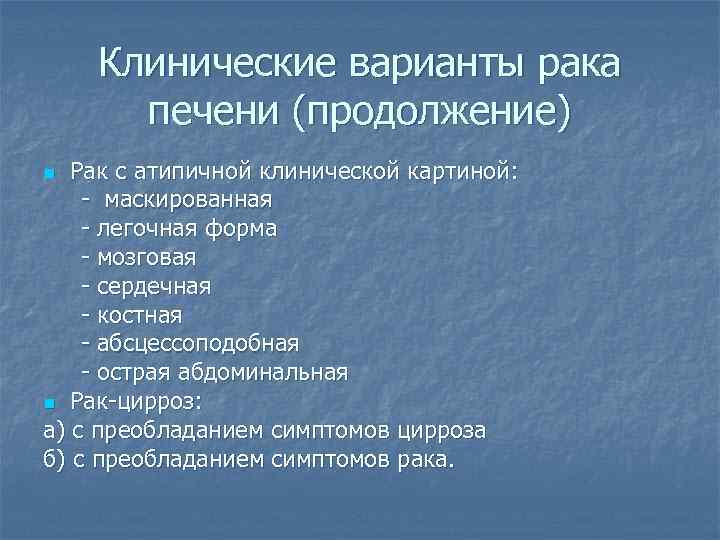 Клинические варианты рака печени (продолжение)

Рак с атипичной клинической картиной:
- маскированная
- легочная форма
- мозговая
- сердечная
- костная
- абсцессоподобная
- острая абдоминальная

Рак-цирроз:
а) с преобладанием симптомов цирроза
б) с преобладанием симптомов рака.